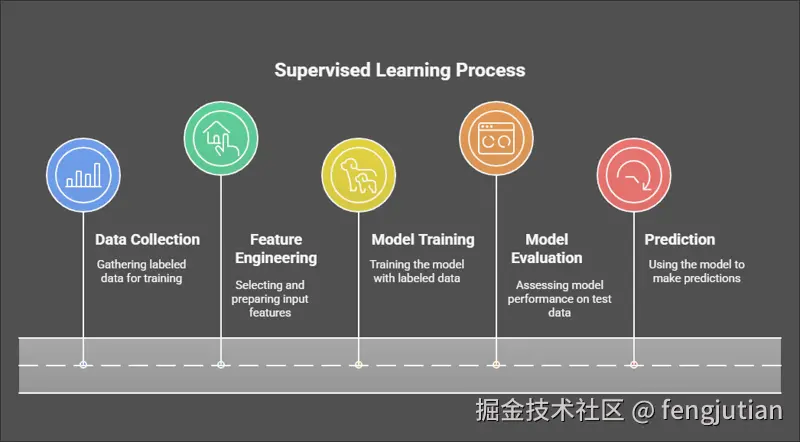 Supervised Learning Process

Data Collection

Gathering labeled data for training

Feature Engineering

Selecting and preparing input features

Model Training

Training the model with labeled data

Model Evaluation

Assessing model performance on test data

Prediction

Using the model to make predictions

掘金技术社区 @ fengjutian